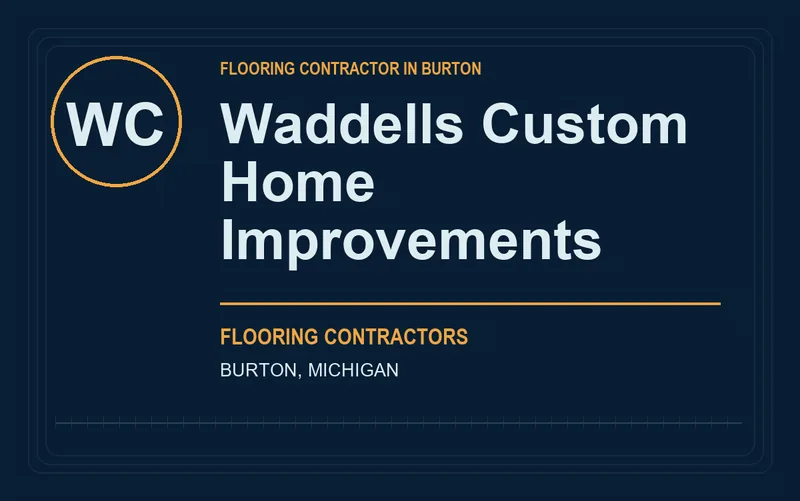 WC

FLOORING CONTRACTOR IN BURTON

Waddells Custom Home Improvements

FLOORING CONTRACTORS

BURTON, MICHIGAN